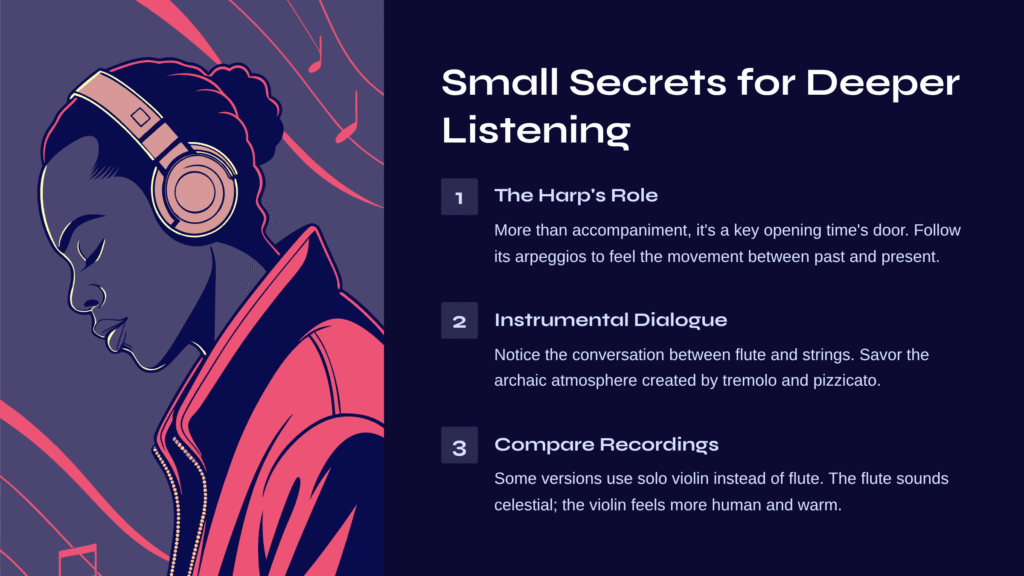 Small Secrets for Deeper Listening

1

The Harp's Role

More than accompaniment, it's a key opening time's door. Follow its arpeggios to feel the movement between past and present.

2

Instrumental Dialogue

Notice the conversation between flute and strings. Savor the archaic atmosphere created by tremolo and pizzicato.

3

Compare Recordings

Some versions use solo violin instead of flute. The flute sounds celestial; the violin feels more human and warm.